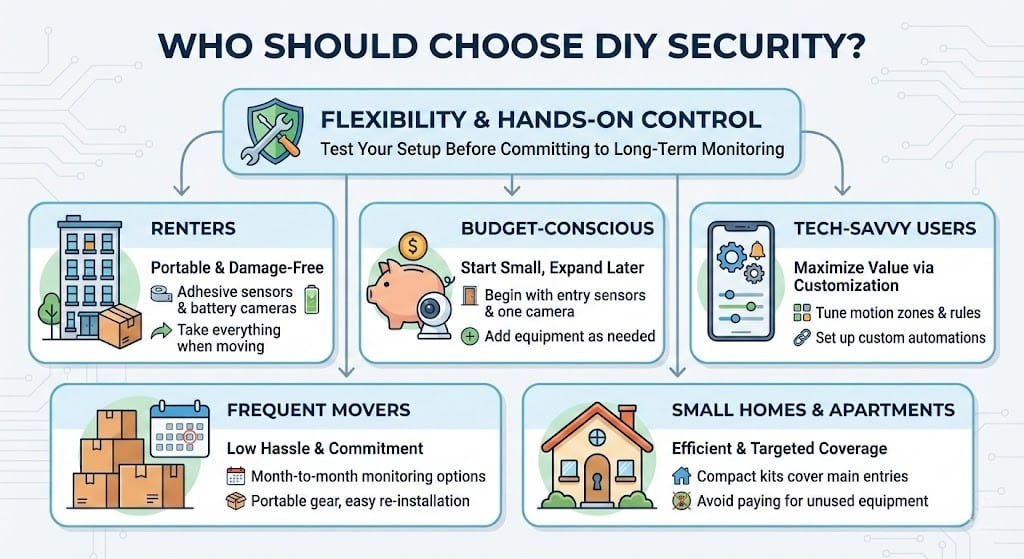 WHO SHOULD CHOOSE DIY SECURITY?

FLEXIBILITY & HANDS-ON CONTROL
Test Your Setup Before Committing to Long-Term Monitoring

RENTERS
Portable & Damage-Free
Adhesive sensors & battery cameras
Take everything when moving

BUDGET-CONSCIOUS
Start Small, Expand Later
Begin with entry sensors & one camera
Add equipment as needed

TECH-SAVVY USERS
Maximize Value via Customization
Tune motion zones & rules
Set up custom automations

FREQUENT MOVERS
Low Hassle & Commitment
Month-to-month monitoring options
Portable gear, easy re-installation

SMALL HOMES & APARTMENTS
Efficient & Targeted Coverage
Compact kits cover main entries
Avoid paying for unused equipment